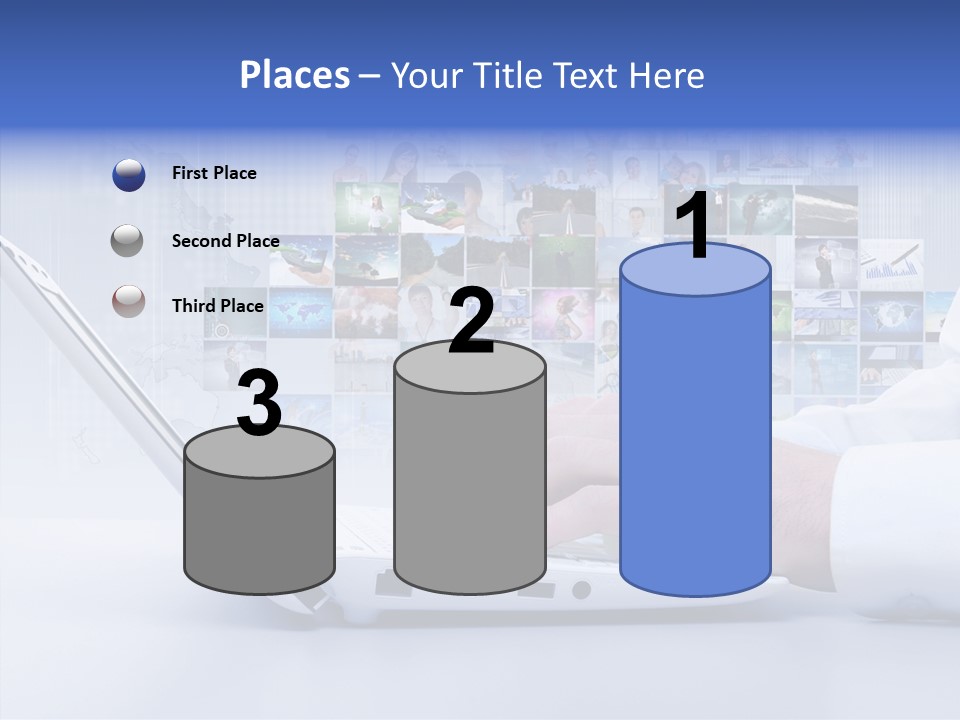 Places – Your Title Text Here

First Place

Second Place

Third Place

3

2

1